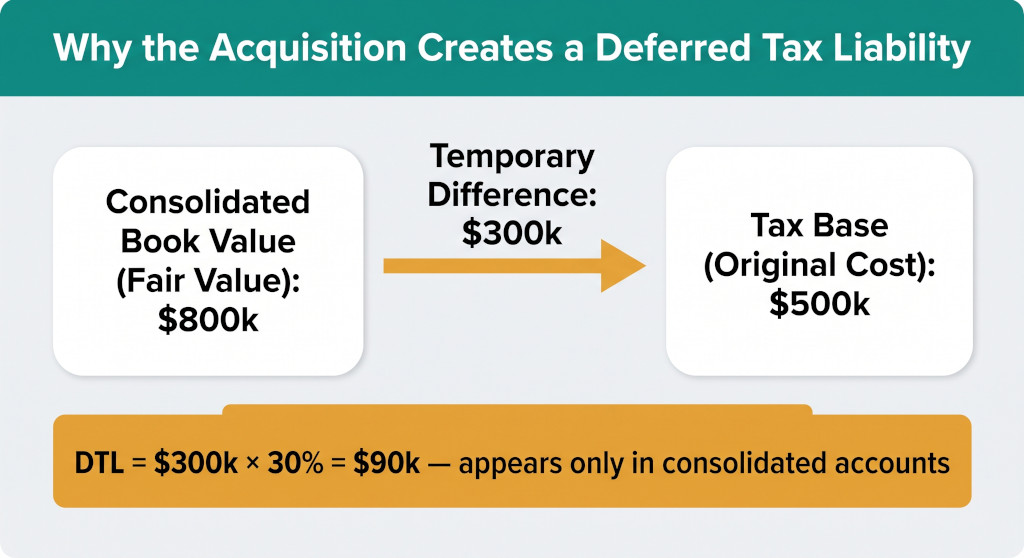 Why the Acquisition Creates a Deferred Tax Liability

Consolidated Book Value (Fair Value): \$800k

Temporary Difference: \$300k

Tax Base (Original Cost): \$500k

DTL = \$300k × 30% = \$90k — appears only in consolidated accounts